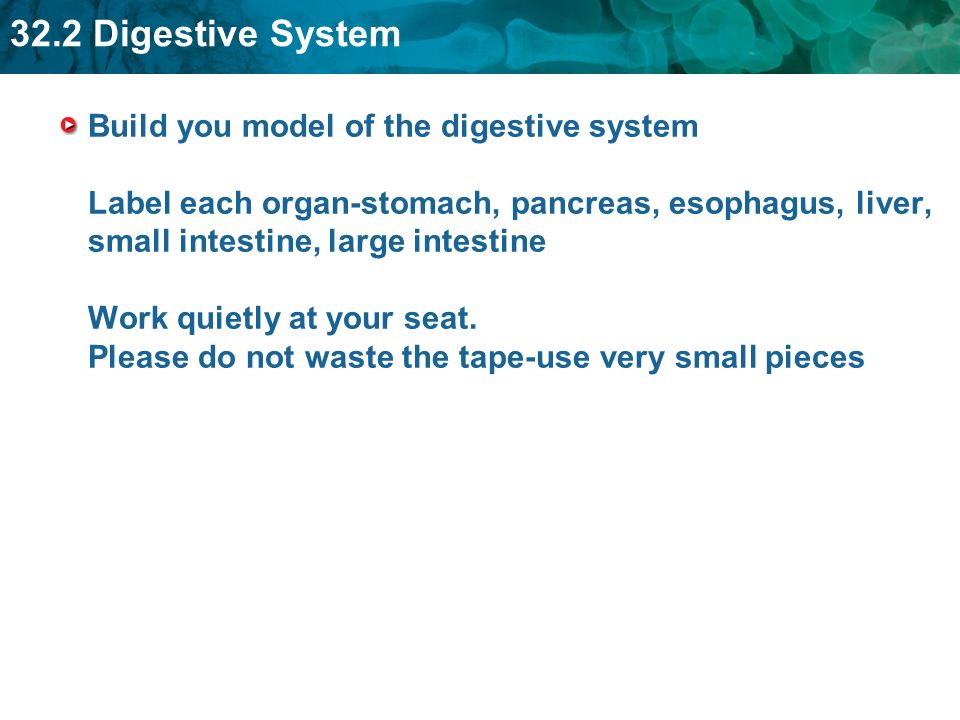 32.2 Digestive System

Build you model of the digestive system

Label each organ-stomach, pancreas, esophagus, liver, small intestine, large intestine

Work quietly at your seat.
Please do not waste the tape-use very small pieces